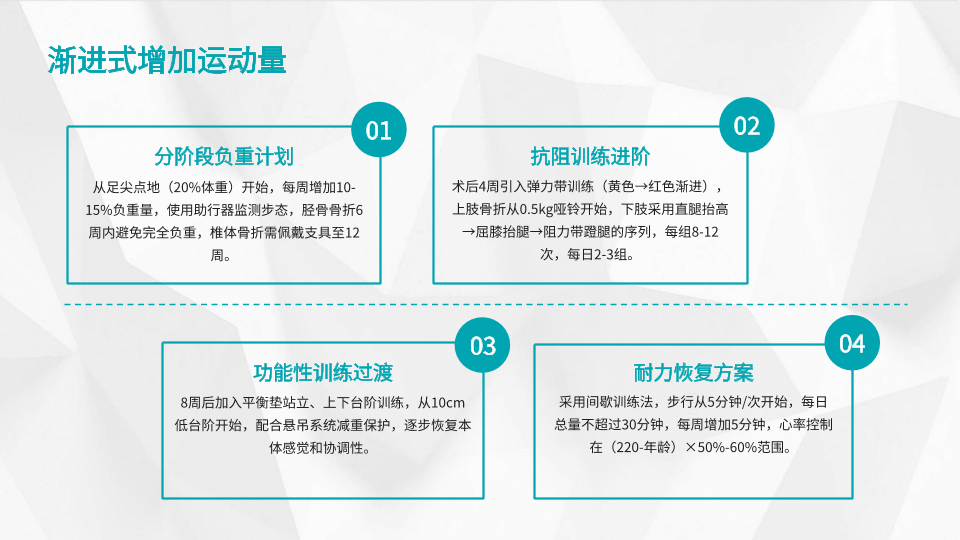 渐进式增加运动量

01

分阶段负重计划

从足尖点地（20%体重）开始，每周增加10-15%负重量，使用助行器监测步态，胫骨骨折6周内避免完全负重，椎体骨折需佩戴支具至12周。

02

抗阻训练进阶

术后4周引入弹力带训练（黄色→红色渐进），上肢骨折从0.5kg哑铃开始，下肢采用直腿抬高→屈膝抬腿→阻力带蹬腿的序列，每组8-12次，每日2-3组。

03

功能性训练过渡

8周后加入平衡垫站立、上下台阶训练，从10cm低台阶开始，配合悬吊系统减重保护，逐步恢复本体感觉和协调性。

04

耐力恢复方案

采用间歇训练法，步行从5分钟/次开始，每日总量不超过30分钟，每周增加5分钟，心率控制在（220-年龄）×50%-60%范围。